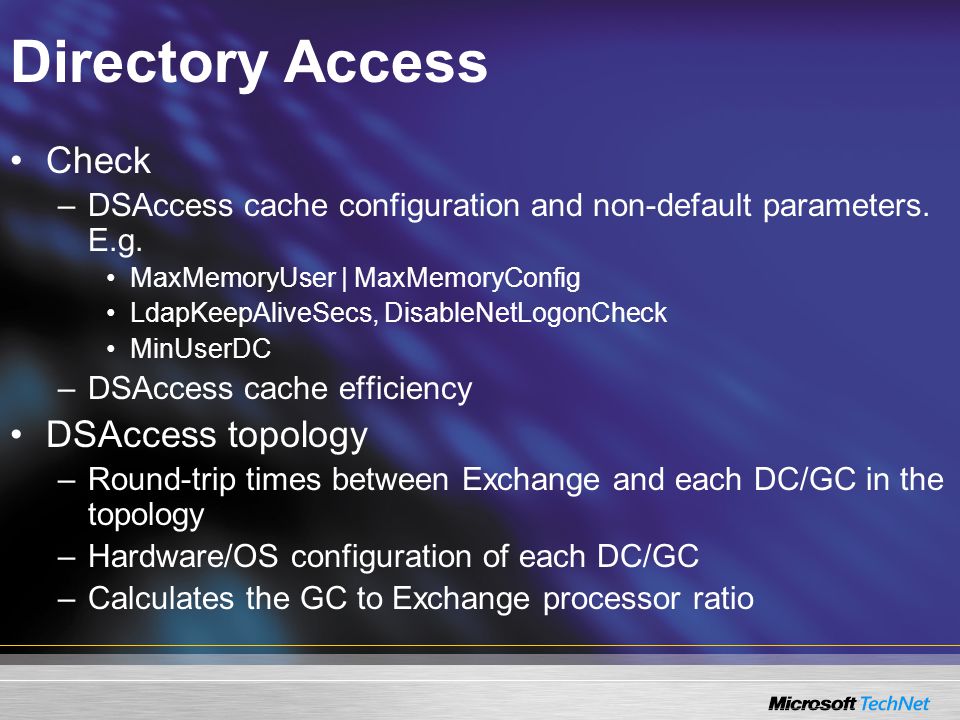 Directory Access

• Check
– DSAccess cache configuration and non-default parameters. E.g.
• MaxMemoryUser | MaxMemoryConfig
• LdapKeepAliveSecs, DisableNetLogonCheck
• MinUserDC
– DSAccess cache efficiency
• DSAccess topology
– Round-trip times between Exchange and each DC/GC in the topology
– Hardware/OS configuration of each DC/GC
– Calculates the GC to Exchange processor ratio

Microsoft TechNet